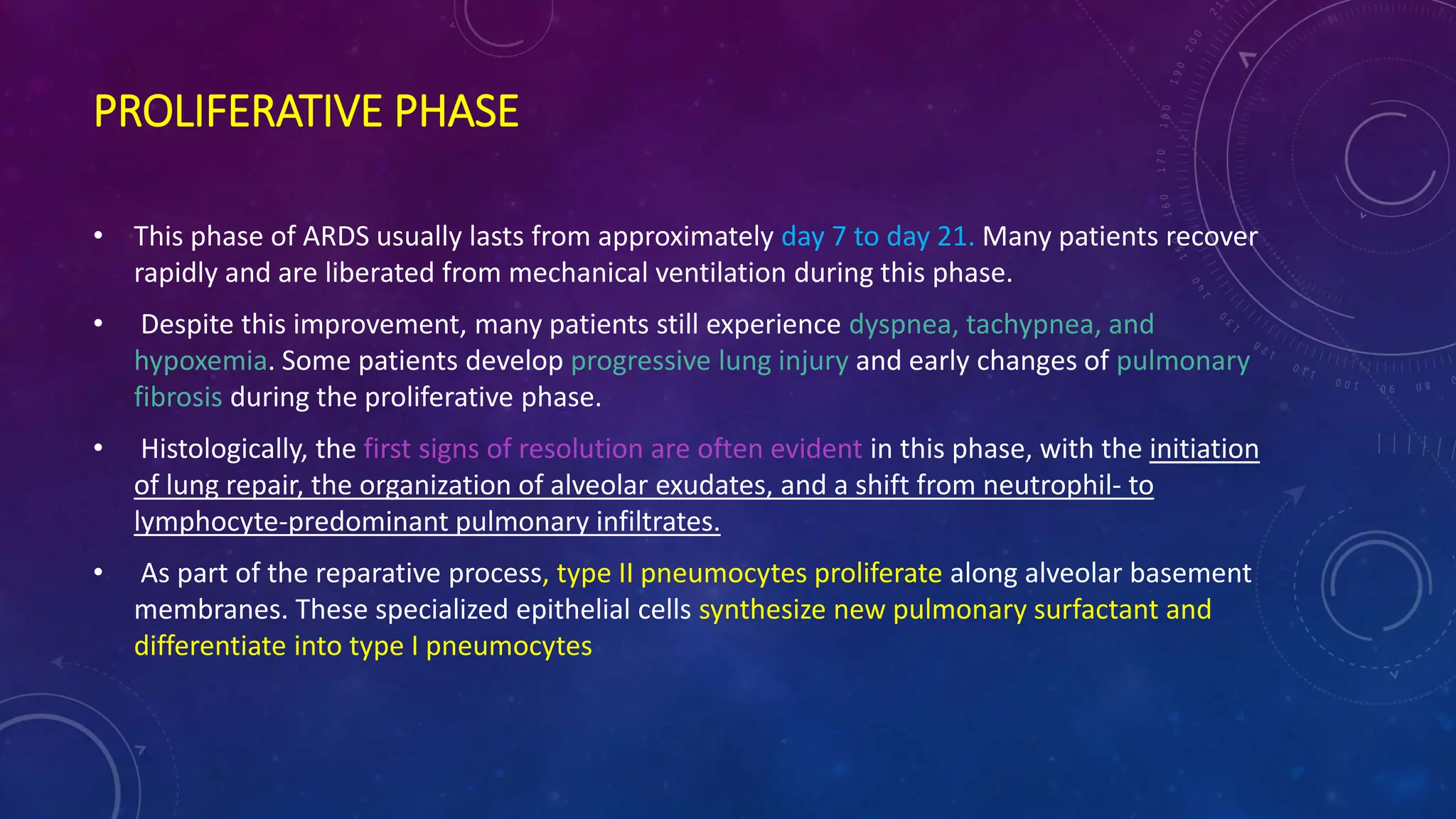 PROLIFERATIVE PHASE

• This phase of ARDS usually lasts from approximately day 7 to day 21. Many patients recover rapidly and are liberated from mechanical ventilation during this phase.

• Despite this improvement, many patients still experience dyspnea, tachypnea, and hypoxemia. Some patients develop progressive lung injury and early changes of pulmonary fibrosis during the proliferative phase.

• Histologically, the first signs of resolution are often evident in this phase, with the initiation of lung repair, the organization of alveolar exudates, and a shift from neutrophil- to lymphocyte-predominant pulmonary infiltrates.

• As part of the reparative process, type II pneumocytes proliferate along alveolar basement membranes. These specialized epithelial cells synthesize new pulmonary surfactant and differentiate into type I pneumocytes